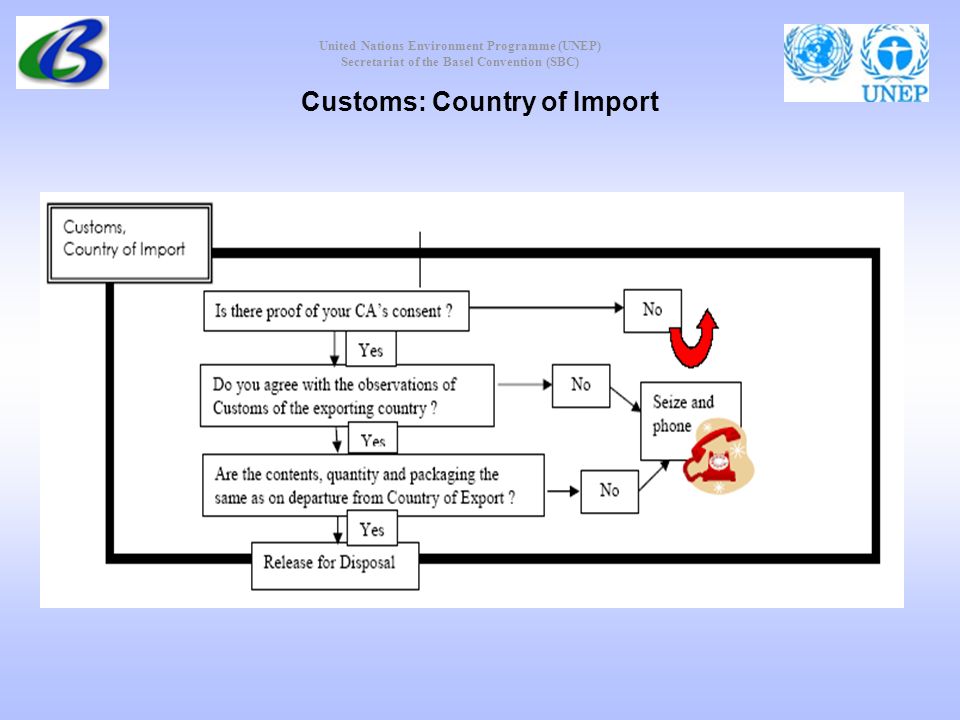 United Nations Environment Programme (UNEP)
Secretariat of the Basel Convention (SBC)

UNEP

Customs: Country of Import

Customs, Country of Import

Is there proof of your CA's consent ?

No

Yes

Do you agree with the observations of Customs of the exporting country ?

No

Seize and phone

Yes

Are the contents, quantity and packaging the same as on departure from Country of Export ?

No

Yes

Release for Disposal